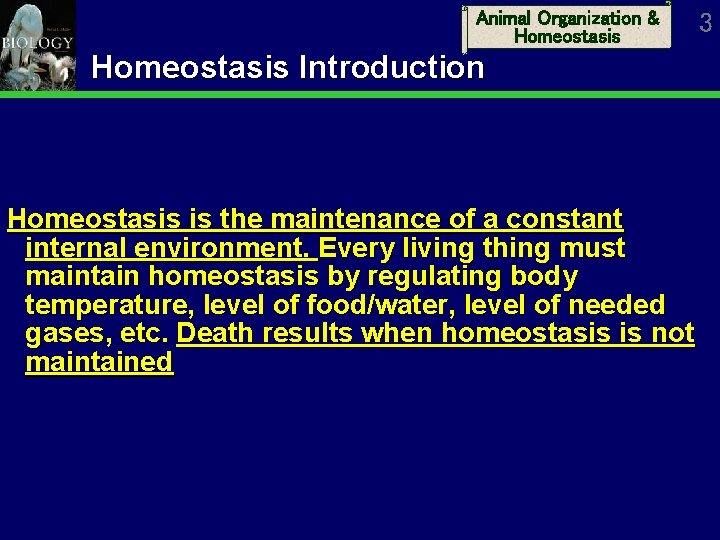 BIOLOGY

Animal Organization & Homeostasis

3

Homeostasis Introduction

Homeostasis is the maintenance of a constant internal environment. Every living thing must maintain homeostasis by regulating body temperature, level of food/water, level of needed gases, etc. Death results when homeostasis is not maintained